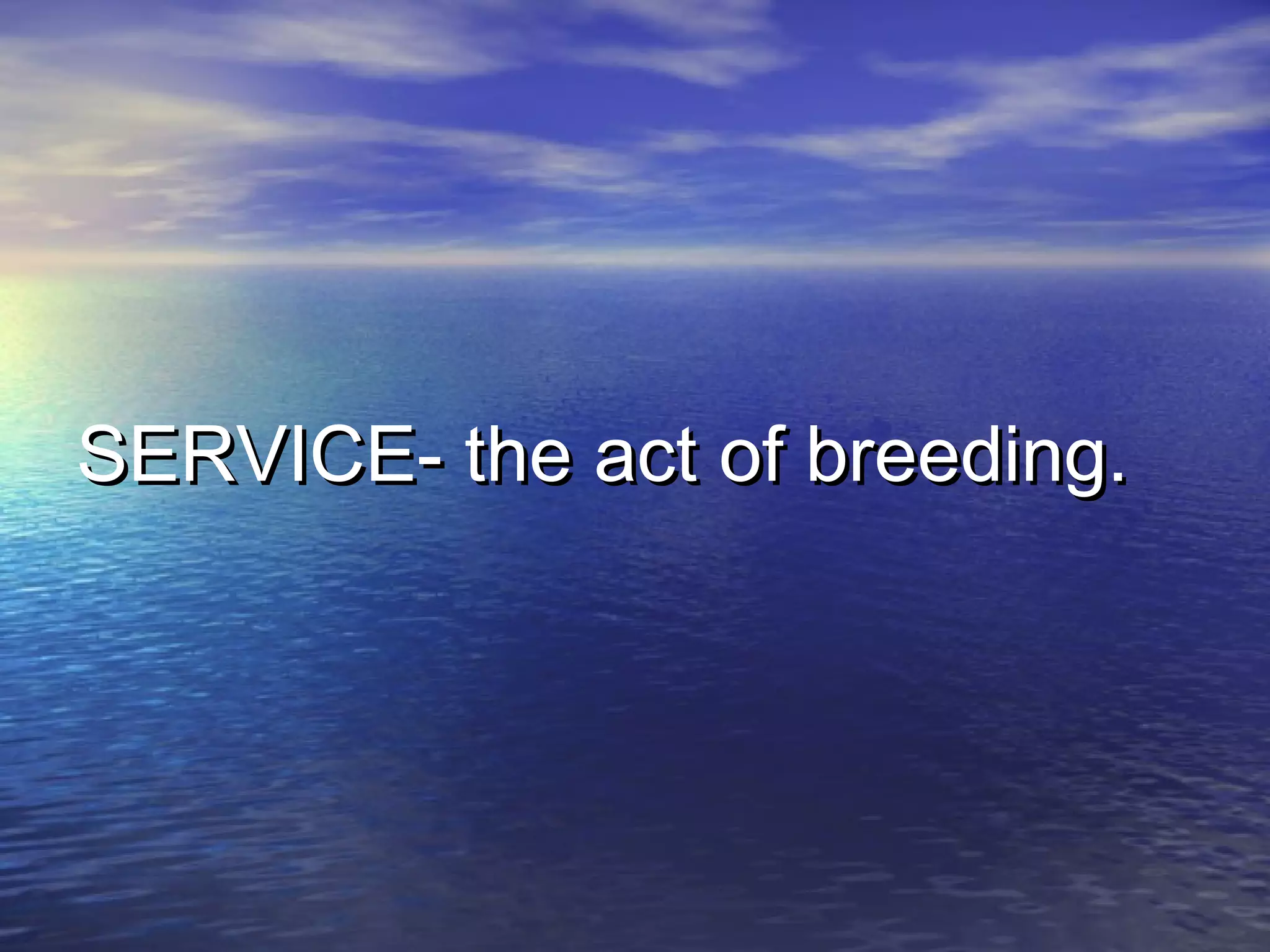 SERVICE- the act of breeding.